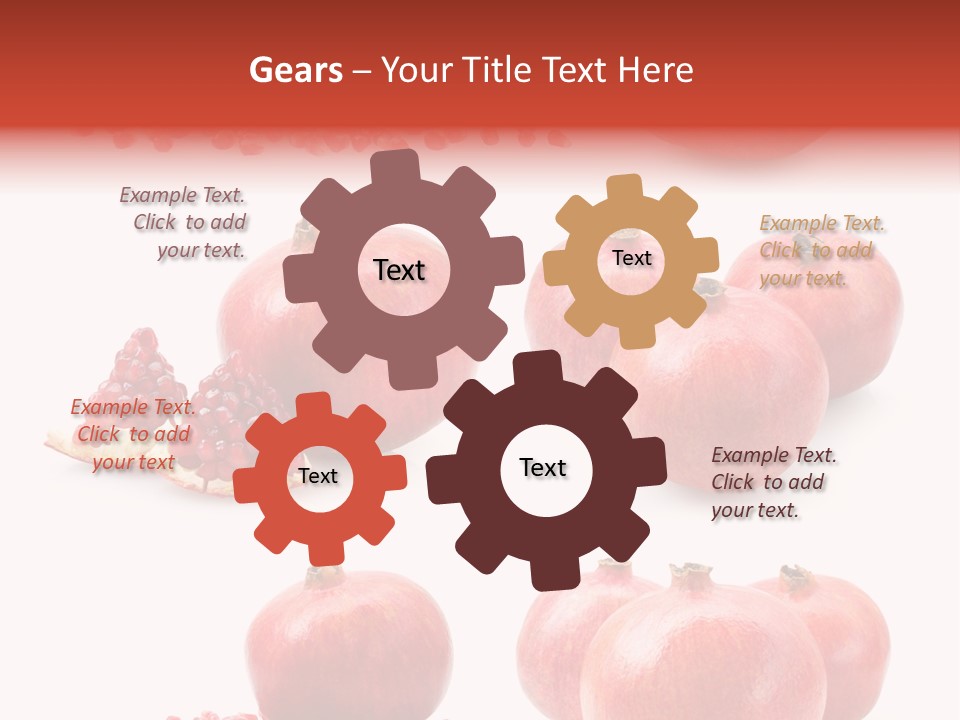 Gears – Your Title Text Here

Example Text. Click to add your text.

Text

Text

Example Text. Click to add your text.

Example Text. Click to add your text

Text

Text

Example Text. Click to add your text.